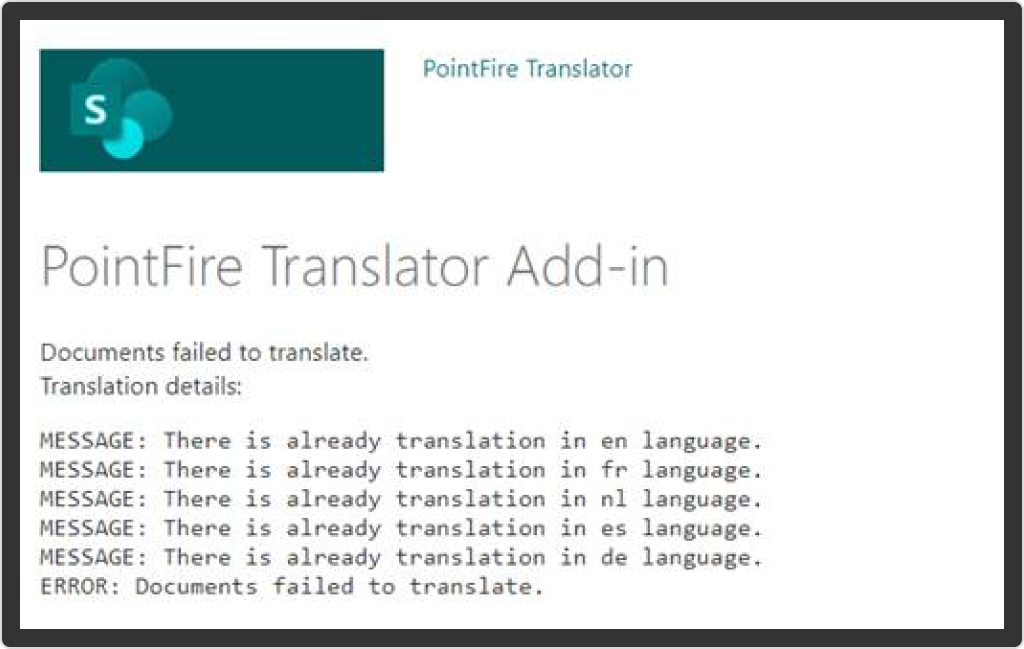 S

PointFire Translator

PointFire Translator Add-in

Documents failed to translate.
Translation details:

MESSAGE: There is already translation in en language.
MESSAGE: There is already translation in fr language.
MESSAGE: There is already translation in nl language.
MESSAGE: There is already translation in es language.
MESSAGE: There is already translation in de language.
ERROR: Documents failed to translate.